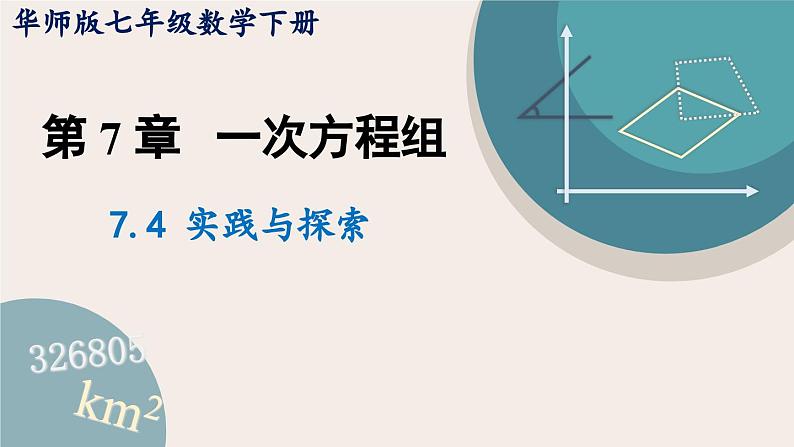 华师版七年级数学下册

第 7 章　一次方程组

7.4 实践与探索

326805

$km^2$